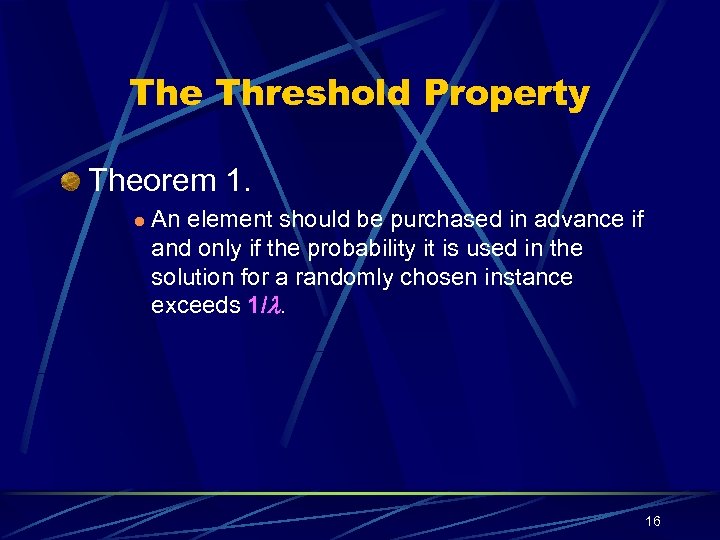 The Threshold Property

Theorem 1.

An element should be purchased in advance if and only if the probability it is used in the solution for a randomly chosen instance exceeds $1/\lambda$.

16